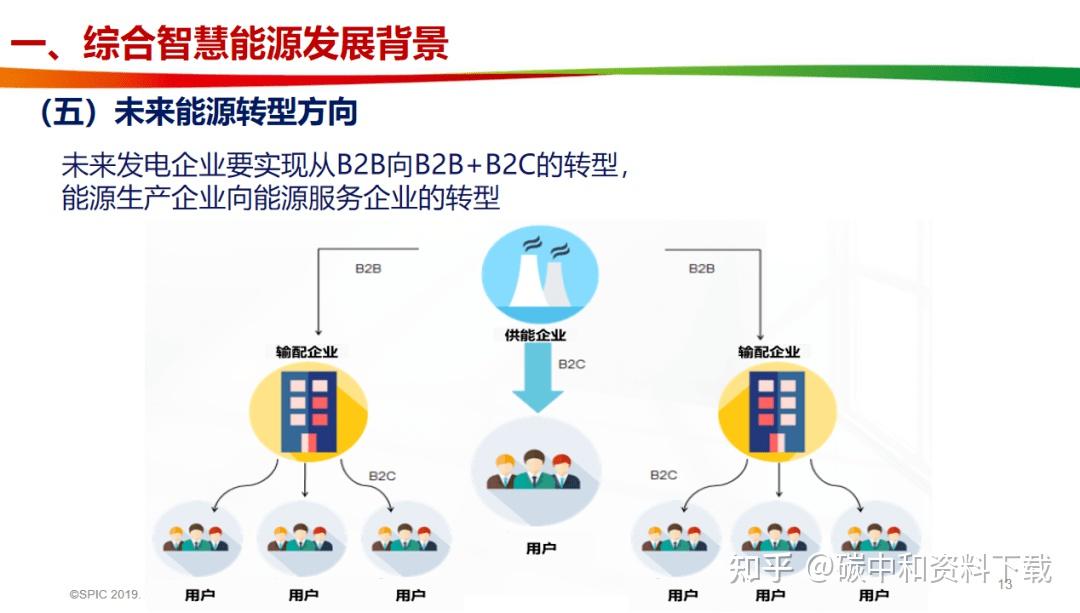 一、综合智慧能源发展背景

（五）未来能源转型方向

未来发电企业要实现从B2B向B2B+B2C的转型，能源生产企业向能源服务企业的转型

B2B

B2B

供能企业

B2C

输配企业

输配企业

B2C

B2C

用户

用户

用户

用户

用户

用户

用户

©SPIC 2019.

知乎 @碳中和资料下载

13